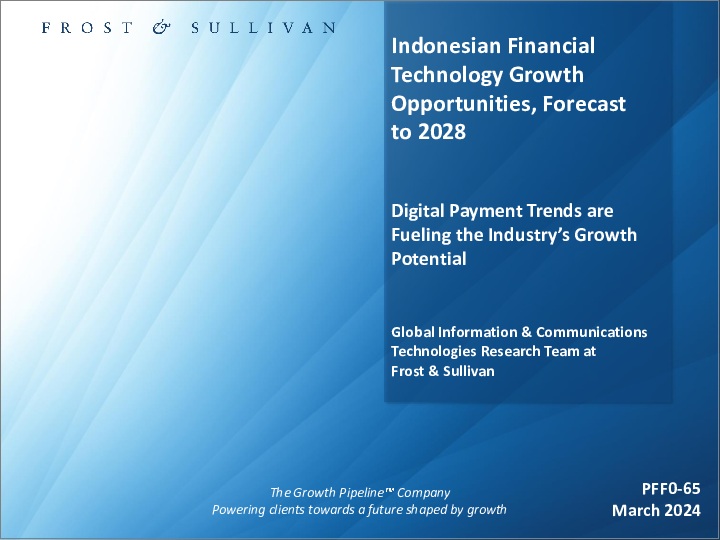 FROST & SULLIVAN

Indonesian Financial Technology Growth Opportunities, Forecast to 2028

Digital Payment Trends are Fueling the Industry's Growth Potential

Global Information & Communications Technologies Research Team at Frost & Sullivan

The Growth Pipeline™ Company
Powering clients towards a future shaped by growth

PFF0-65
March 2024